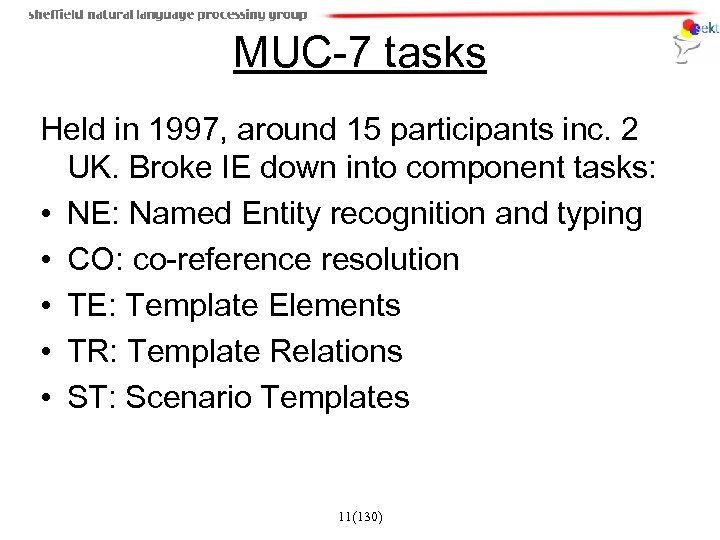 sheffield natural language processing group

sekt

MUC-7 tasks

Held in 1997, around 15 participants inc. 2 UK. Broke IE down into component tasks:

• NE: Named Entity recognition and typing
• CO: co-reference resolution
• TE: Template Elements
• TR: Template Relations
• ST: Scenario Templates

11(130)